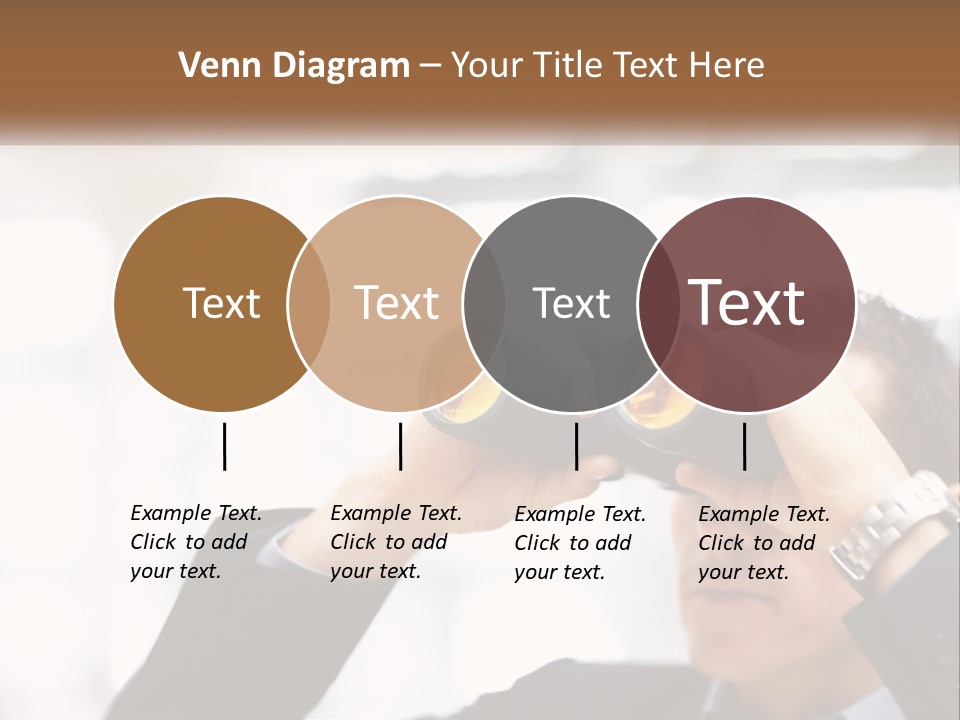 Venn Diagram – Your Title Text Here

Text

Text

Text

Text

Example Text. Click to add your text.

Example Text. Click to add your text.

Example Text. Click to add your text.

Example Text. Click to add your text.